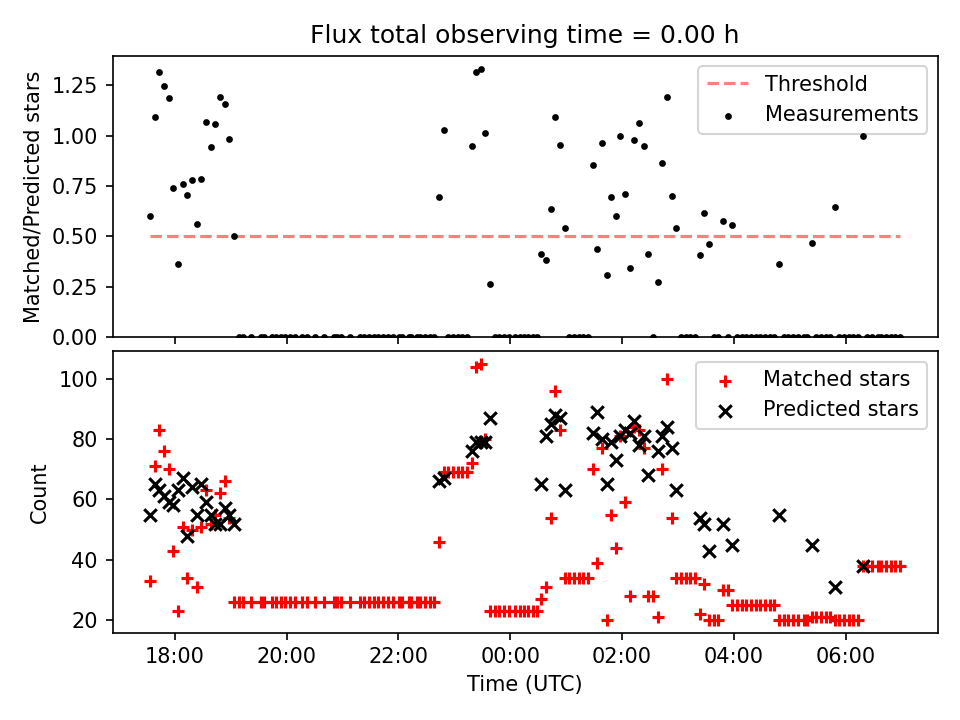 Flux total observing time = 0.00 h

Matched/Predicted stars

1.25
1.00
0.75
0.50
0.25
0.00

Threshold
Measurements

Count

100
80
60
40
20

Matched stars
Predicted stars

18:00
20:00
22:00
00:00
02:00
04:00
06:00

Time (UTC)